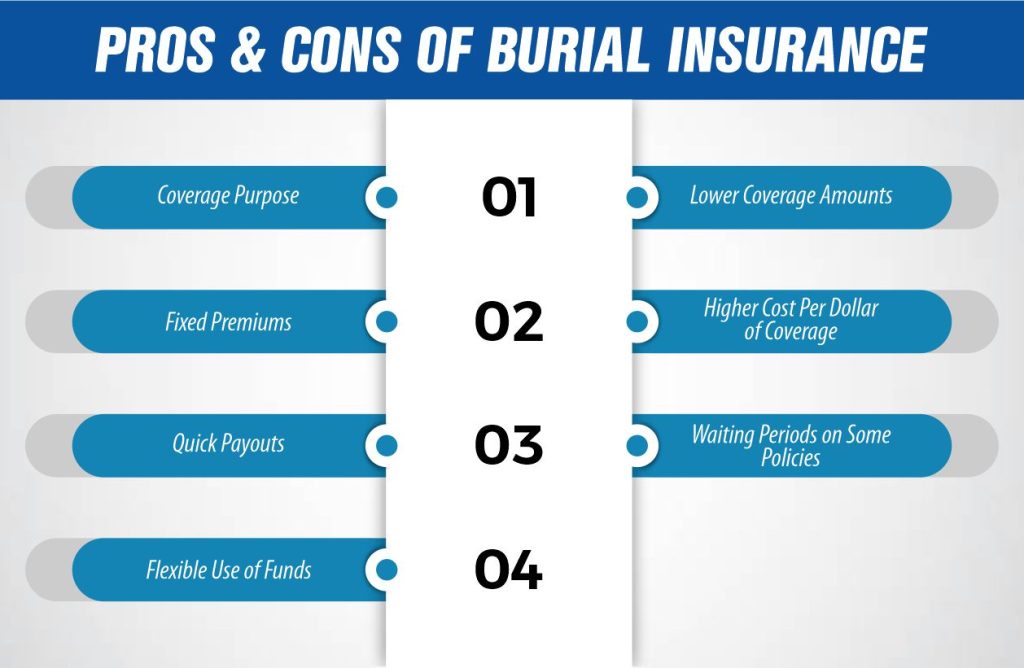 PROS & CONS OF BURIAL INSURANCE

Coverage Purpose

01

Lower Coverage Amounts

Fixed Premiums

02

Higher Cost Per Dollar of Coverage

Quick Payouts

03

Waiting Periods on Some Policies

Flexible Use of Funds

04